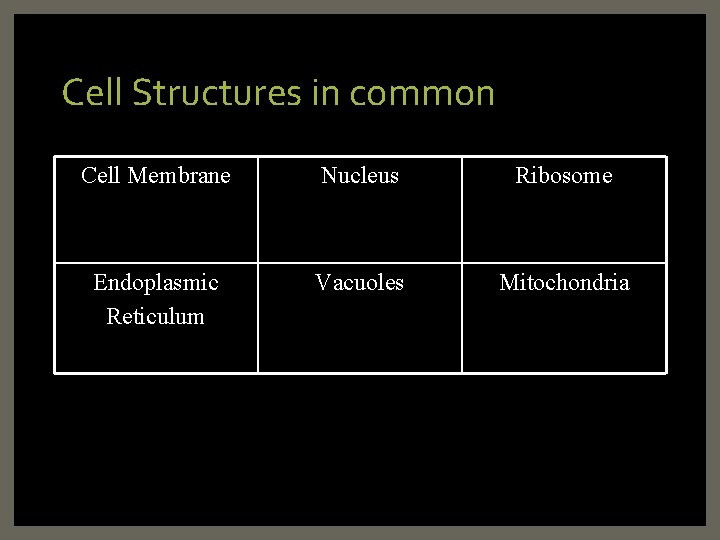 Cell Structures in common

| Cell Membrane | Nucleus | Ribosome |
|---|---|---|
| Endoplasmic Reticulum | Vacuoles | Mitochondria |